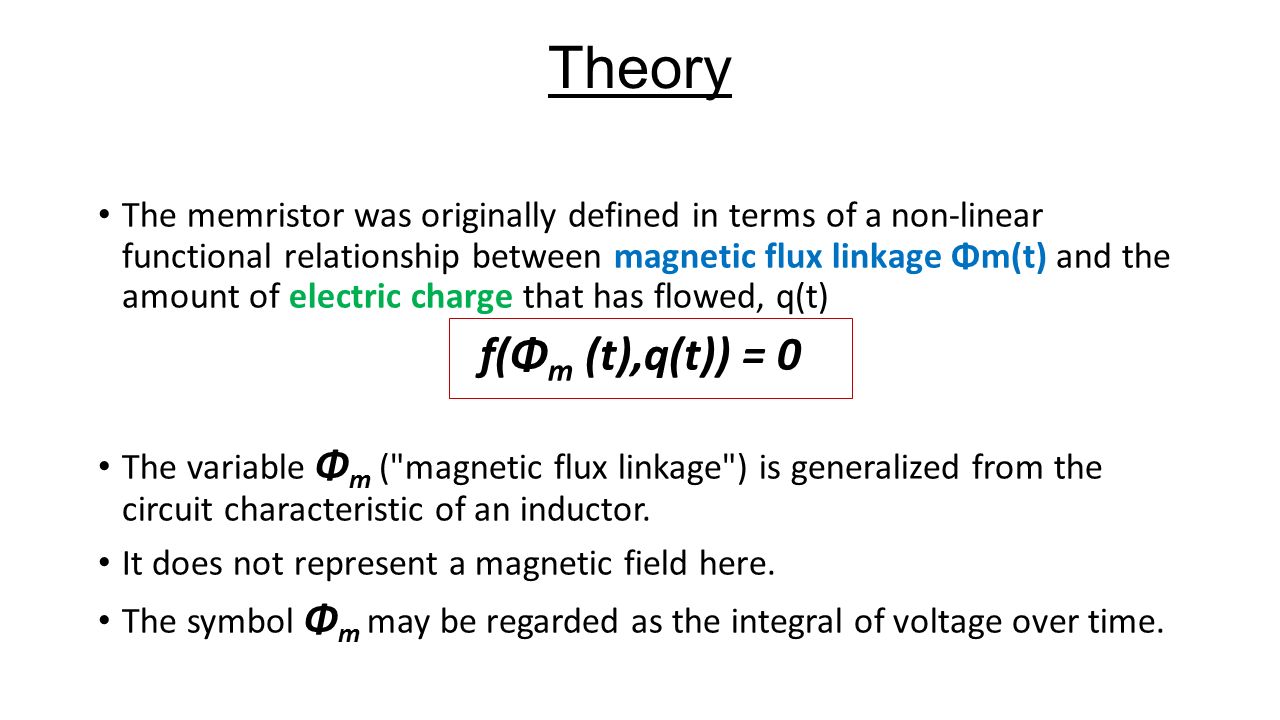 Theory

• The memristor was originally defined in terms of a non-linear functional relationship between magnetic flux linkage Φm(t) and the amount of electric charge that has flowed, q(t)

$f(\Phi_m (t),q(t)) = 0$

• The variable $\Phi_m$ ("magnetic flux linkage") is generalized from the circuit characteristic of an inductor.

• It does not represent a magnetic field here.

• The symbol $\Phi_m$ may be regarded as the integral of voltage over time.